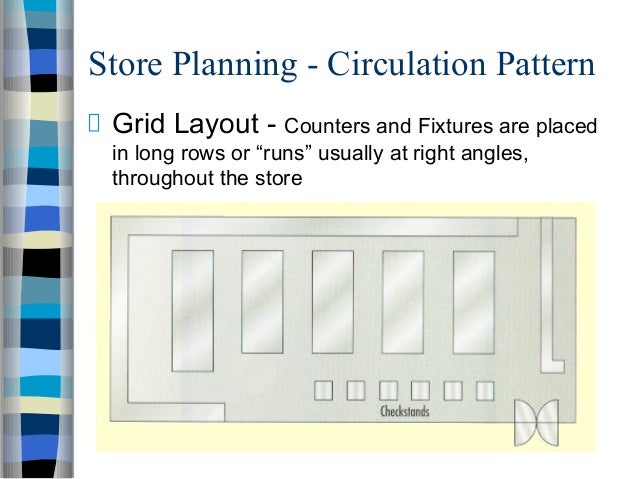 Store Planning - Circulation Pattern

Grid Layout - Counters and Fixtures are placed in long rows or “runs” usually at right angles, throughout the store

Checkstands